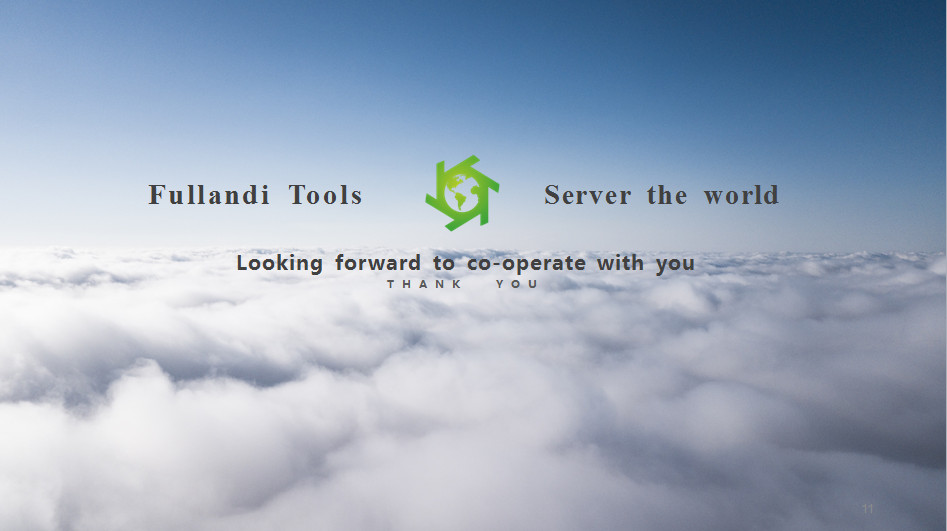 Fullandi Tools

Server the world

Looking forward to co-operate with you

THANK YOU

11